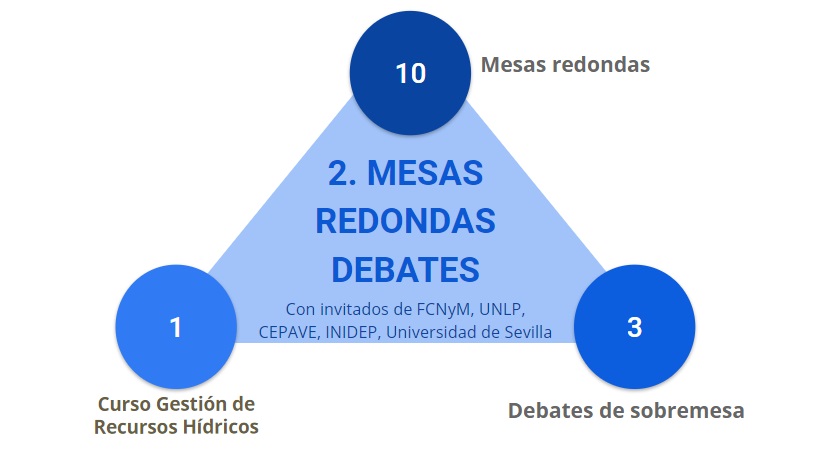 10

Mesas redondas

2. MESAS REDONDAS DEBATES

Con invitados de FCNyM, UNLP, CEPAVE, INIDEP, Universidad de Sevilla

1

Curso Gestión de Recursos Hídricos

3

Debates de sobremesa